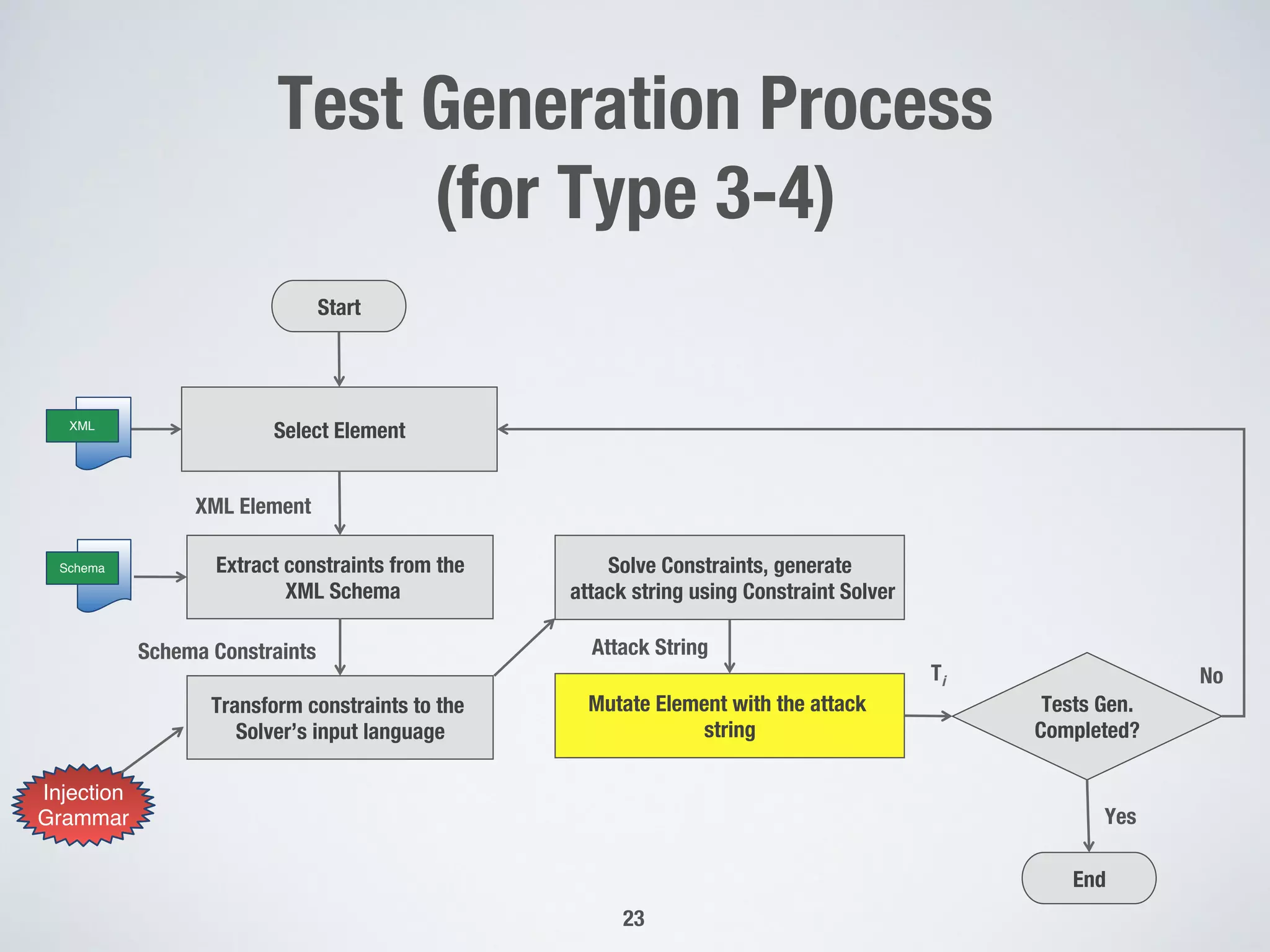 Test Generation Process
(for Type 3-4)

Start

XML

Select Element

XML Element

Schema

Extract constraints from the XML Schema

Schema Constraints

Transform constraints to the Solver's input language

Injection Grammar

Solve Constraints, generate attack string using Constraint Solver

Attack String

Mutate Element with the attack string

$T_i$

Tests Gen. Completed?

No

Yes

End

23